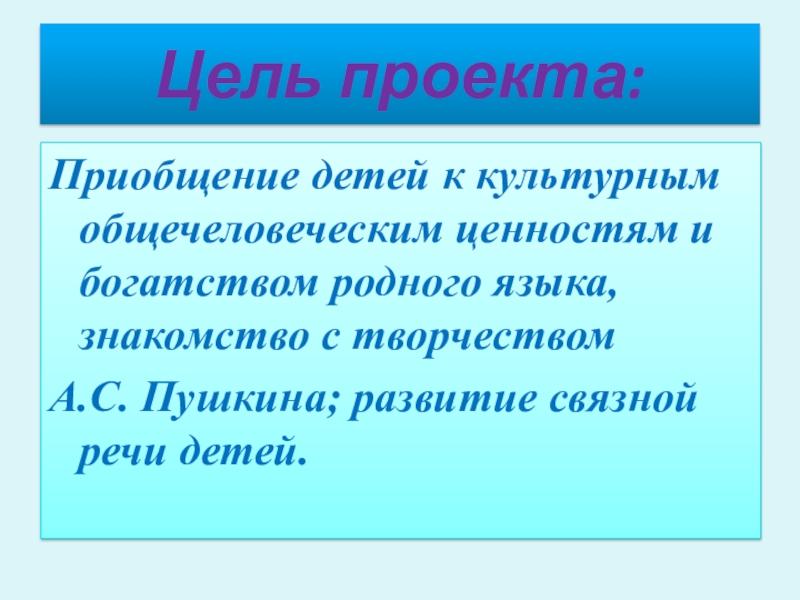 Цель проекта:

Приобщение детей к культурным общечеловеческим ценностям и богатством родного языка, знакомство с творчеством

А.С. Пушкина; развитие связной речи детей.